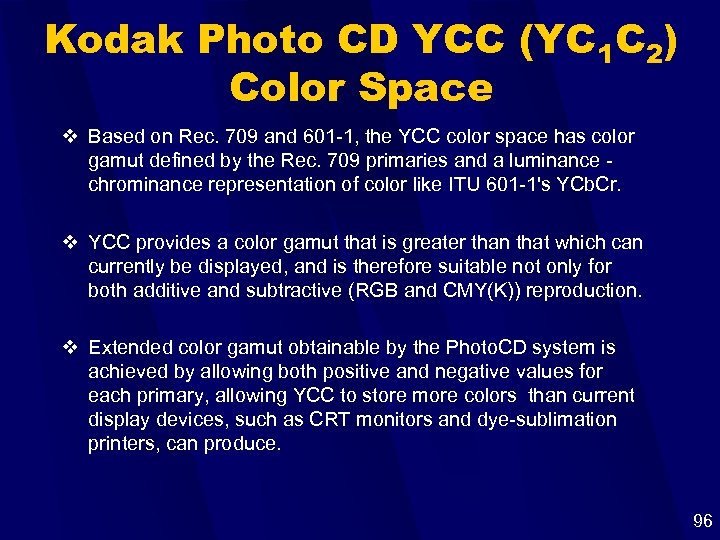 Kodak Photo CD YCC ($YC_1C_2$) Color Space

❖ Based on Rec. 709 and 601-1, the YCC color space has color gamut defined by the Rec. 709 primaries and a luminance - chrominance representation of color like ITU 601-1's YCbCr.

❖ YCC provides a color gamut that is greater than that which can currently be displayed, and is therefore suitable not only for both additive and subtractive (RGB and CMY(K)) reproduction.

❖ Extended color gamut obtainable by the PhotoCD system is achieved by allowing both positive and negative values for each primary, allowing YCC to store more colors than current display devices, such as CRT monitors and dye-sublimation printers, can produce.

96